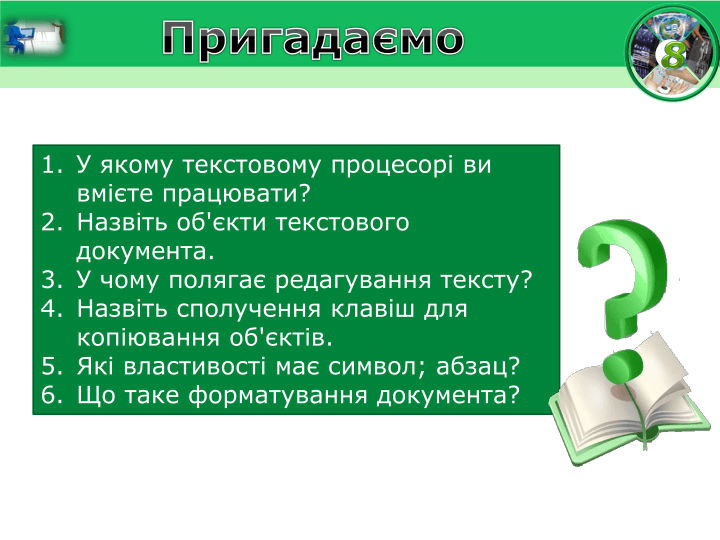 Пригадаємо

8

1. У якому текстовому процесорі ви вмієте працювати?
2. Назвіть об'єкти текстового документа.
3. У чому полягає редагування тексту?
4. Назвіть сполучення клавіш для копіювання об'єктів.
5. Які властивості має символ; абзац?
6. Що таке форматування документа?